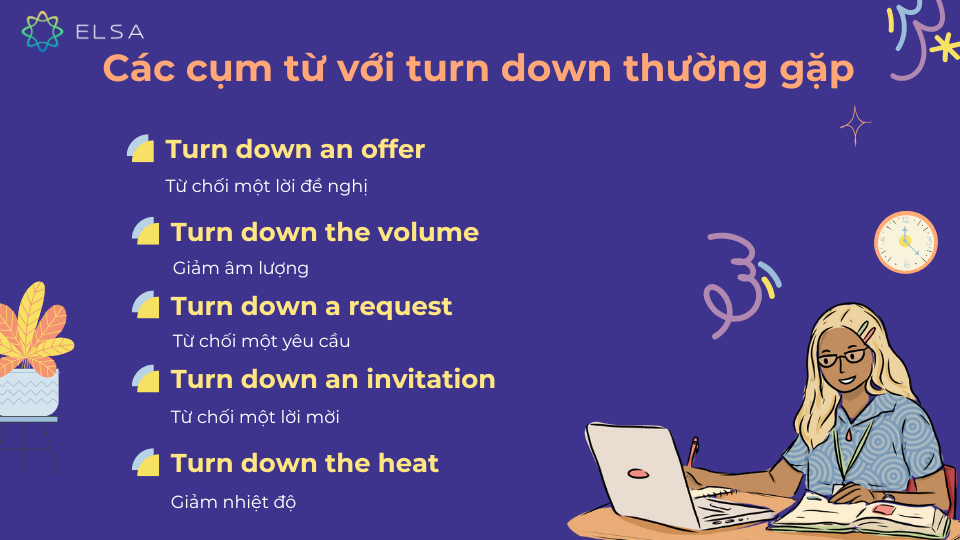 ELSA

Các cụm từ với turn down thường gặp

Turn down an offer

Từ chối một lời đề nghị

Turn down the volume

Giảm âm lượng

Turn down a request

Từ chối một yêu cầu

Turn down an invitation

Từ chối một lời mời

Turn down the heat

Giảm nhiệt độ